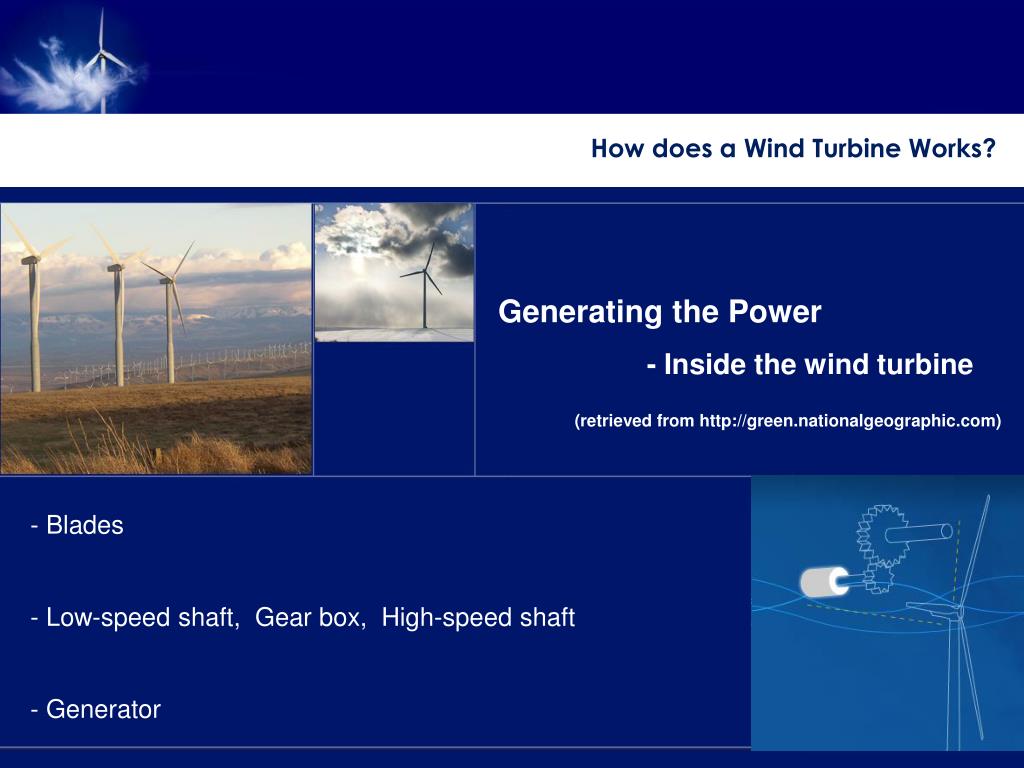 How does a Wind Turbine Works?

Generating the Power

- Inside the wind turbine

(retrieved from http://green.nationalgeographic.com)

- Blades

- Low-speed shaft, Gear box, High-speed shaft

- Generator